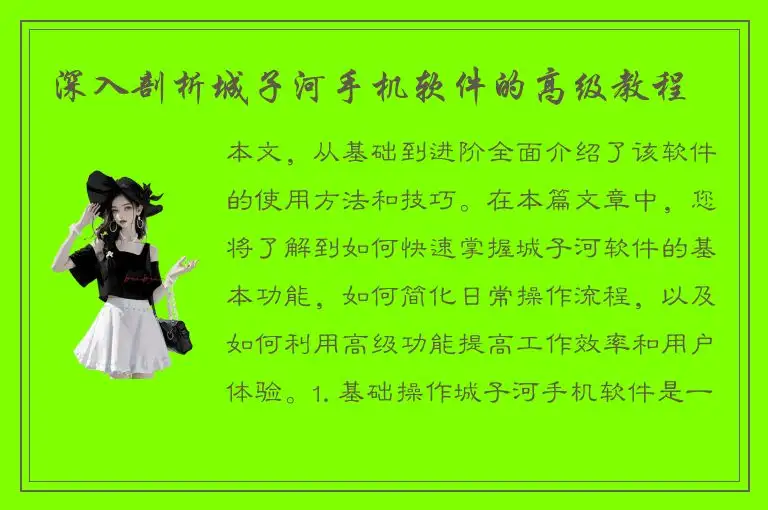 深入剖析城子河手机软件的高级教程

本文，从基础到进阶全面介绍了该软件的使用方法和技巧。在本篇文章中，您将了解到如何快速掌握城子河软件的基本功能，如何简化日常操作流程，以及如何利用高级功能提高工作效率和用户体验。1. 基础操作城子河手机软件是一